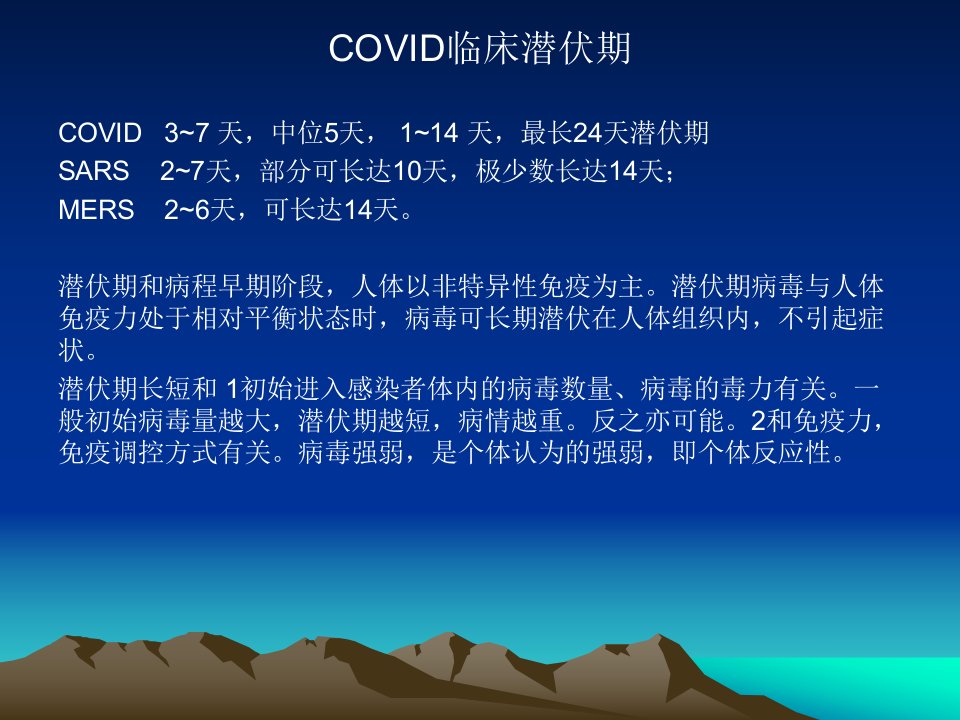 COVID临床潜伏期

COVID 3~7 天，中位5天， 1~14 天，最长24天潜伏期
SARS 2~7天，部分可长达10天，极少数长达14天；
MERS 2~6天，可长达14天。

潜伏期和病程早期阶段，人体以非特异性免疫为主。潜伏期病毒与人体免疫力处于相对平衡状态时，病毒可长期潜伏在人体组织内，不引起症状。

潜伏期长短和 1初始进入感染者体内的病毒数量、病毒的毒力有关。一般初始病毒量越大，潜伏期越短，病情越重。反之亦可能。2和免疫力，免疫调控方式有关。病毒强弱，是个体认为的强弱，即个体反应性。